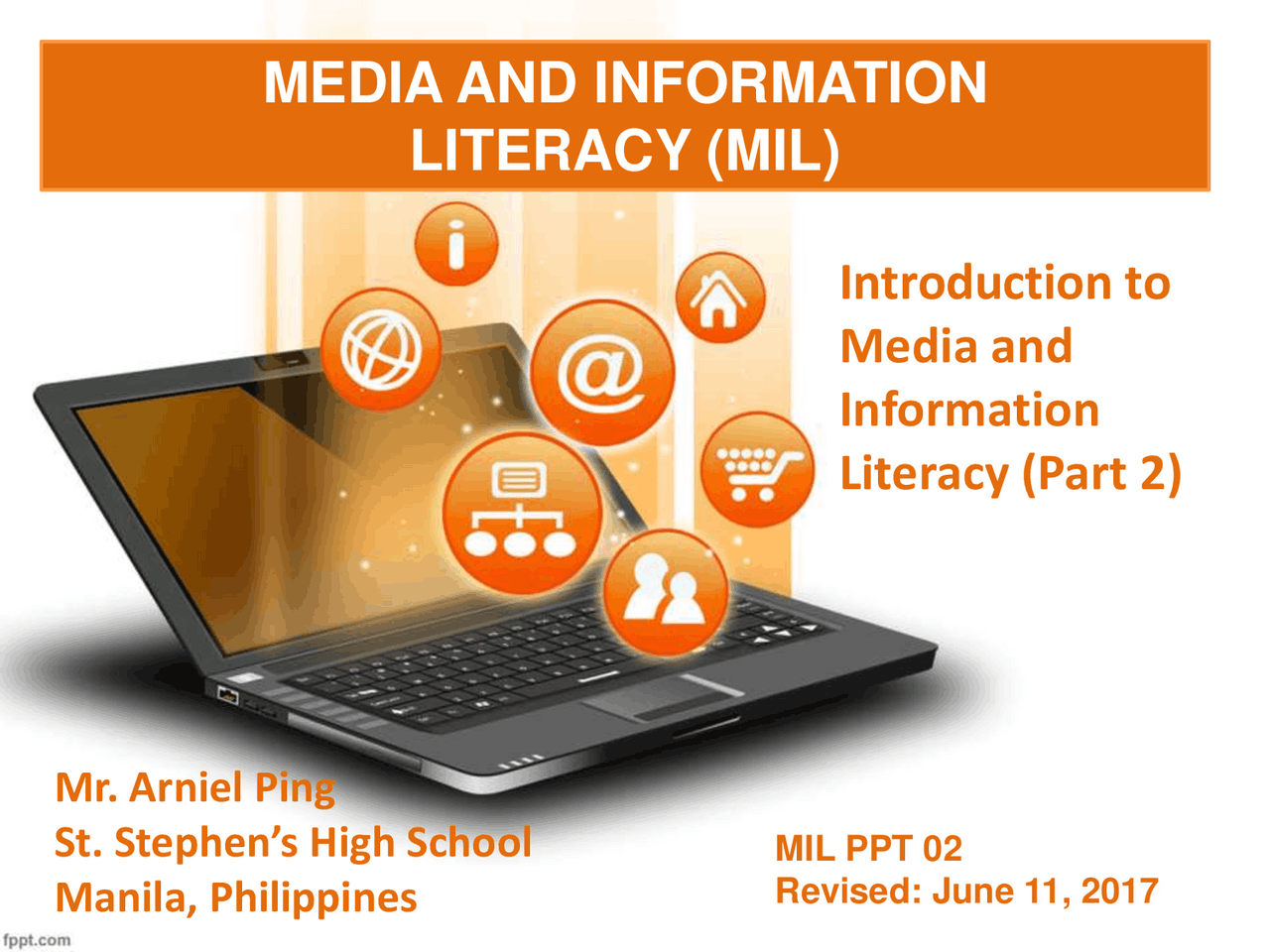 MEDIA AND INFORMATION LITERACY (MIL)

Introduction to Media and Information Literacy (Part 2)

Mr. Arniel Ping
St. Stephen's High School
Manila, Philippines

MIL PPT 02
Revised: June 11, 2017

fppt.com